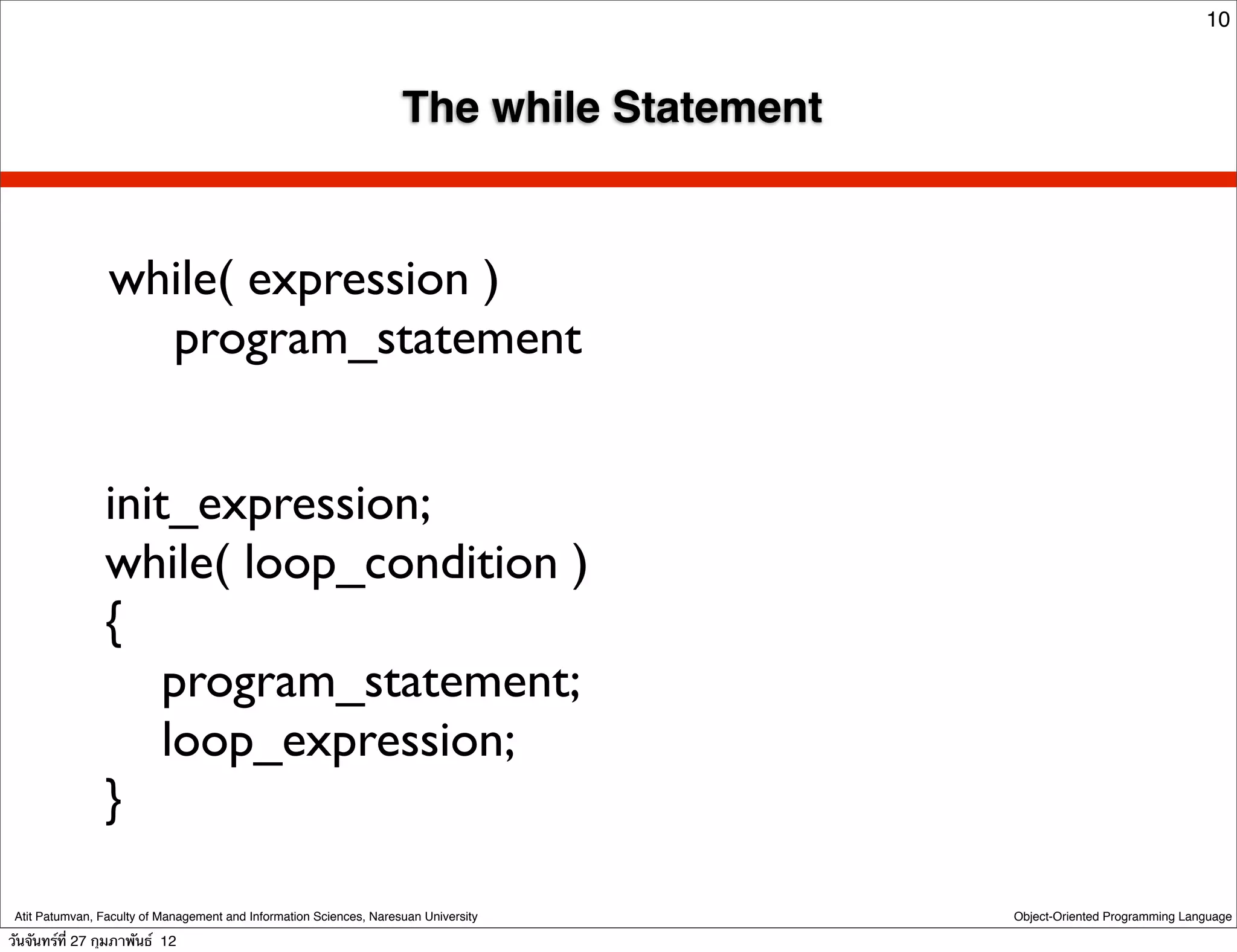 10

The while Statement

while( expression )
program_statement

init_expression;
while( loop_condition )
{
program_statement;
loop_expression;
}

Atit Patumvan, Faculty of Management and Information Sciences, Naresuan University

Object-Oriented Programming Language

วันจันทร์ที่ 27 กุมภาพันธ์ 12